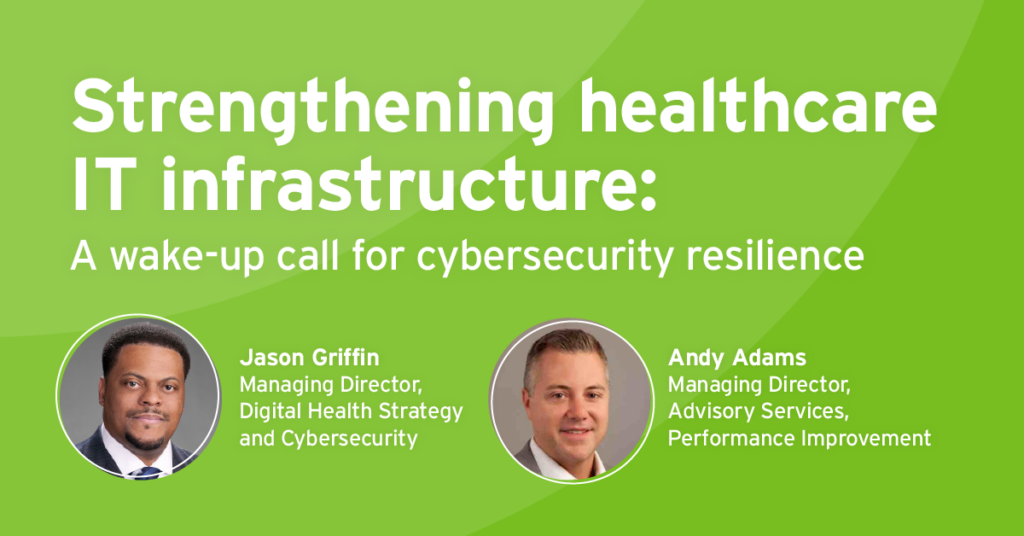 Strengthening healthcare IT infrastructure:

A wake-up call for cybersecurity resilience

Jason Griffin
Managing Director, Digital Health Strategy and Cybersecurity

Andy Adams
Managing Director, Advisory Services, Performance Improvement